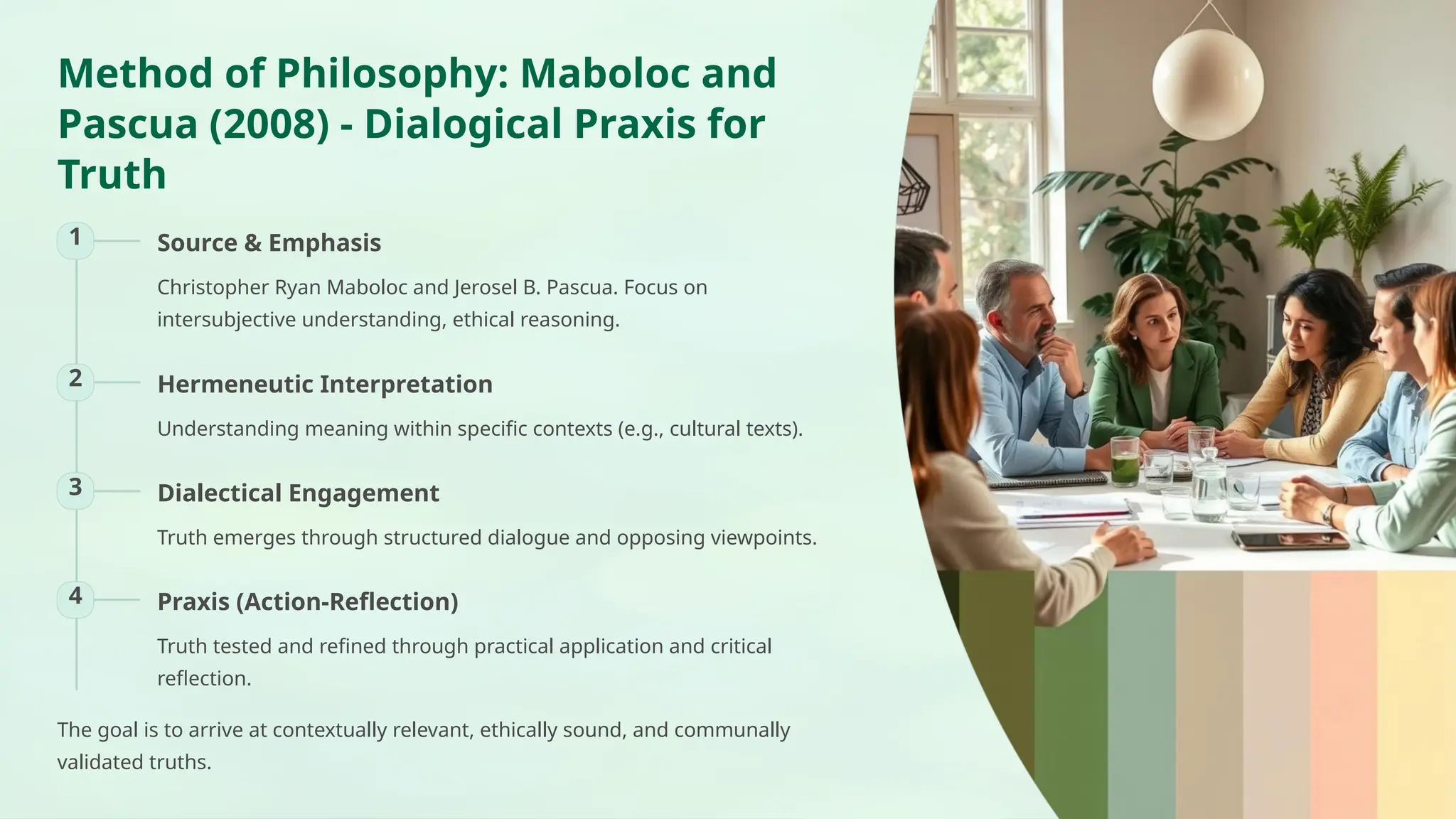 Method of Philosophy: Maboloc and Pascua (2008) - Dialogical Praxis for Truth

1

Source & Emphasis

Christopher Ryan Maboloc and Jerosel B. Pascua. Focus on intersubjective understanding, ethical reasoning.

2

Hermeneutic Interpretation

Understanding meaning within specific contexts (e.g., cultural texts).

3

Dialectical Engagement

Truth emerges through structured dialogue and opposing viewpoints.

4

Praxis (Action-Reflection)

Truth tested and refined through practical application and critical reflection.

The goal is to arrive at contextually relevant, ethically sound, and communally validated truths.